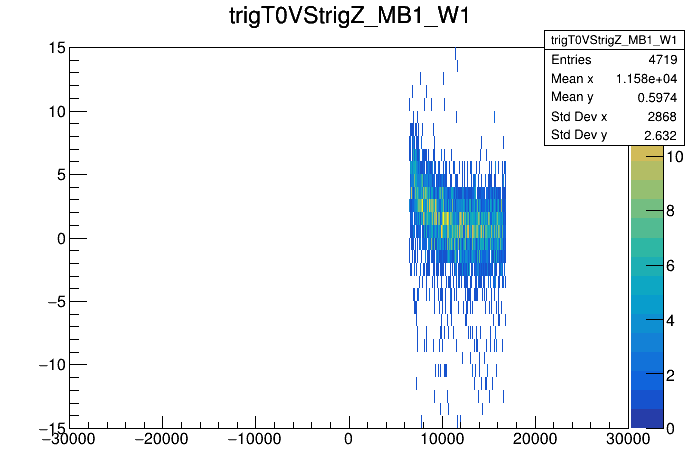 trigT0VStrigZ_MB1_W1

| trigT0VStrigZ_MB1_W1 | |
|---|---|
| Entries | 4719 |
| Mean x | 1.158e+04 |
| Mean y | 0.5974 |
| Std Dev x | 2868 |
| Std Dev y | 2.632 |

15
10
5
0
−5
−10
−15

−30000 −20000 −10000 0 10000 20000 30000

10
8
6
4
2
0